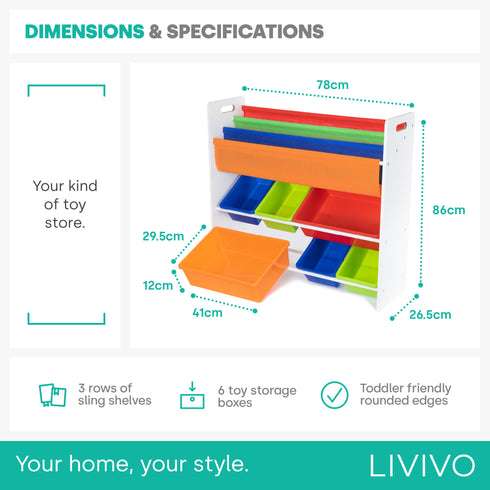 DIMENSIONS & SPECIFICATIONS

Your kind of toy store.

78cm

86cm

29.5cm

12cm

41cm

26.5cm

3 rows of sling shelves

6 toy storage boxes

Toddler friendly rounded edges

Your home, your style.

LIVIVO